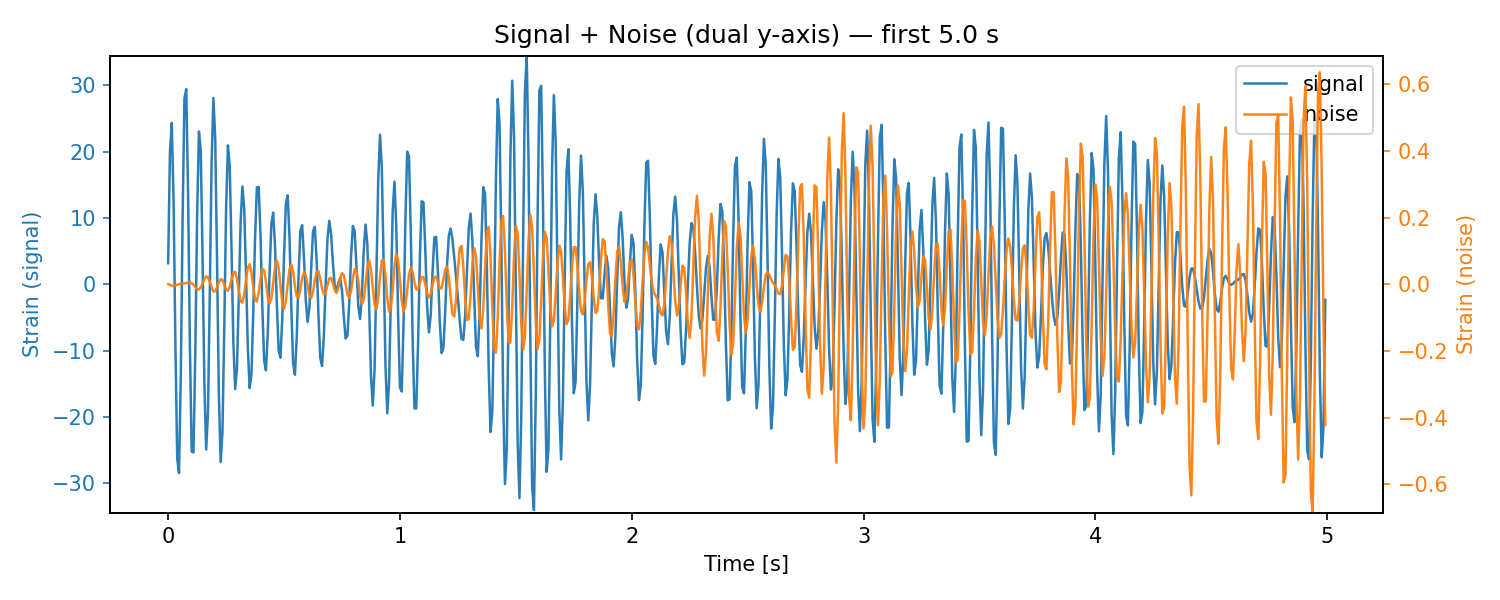 Signal + Noise (dual y-axis) — first 5.0 s

signal
noise

Strain (signal)

30
20
10
0
−10
−20
−30

Strain (noise)

0.6
0.4
0.2
0.0
−0.2
−0.4
−0.6

0 1 2 3 4 5

Time [s]